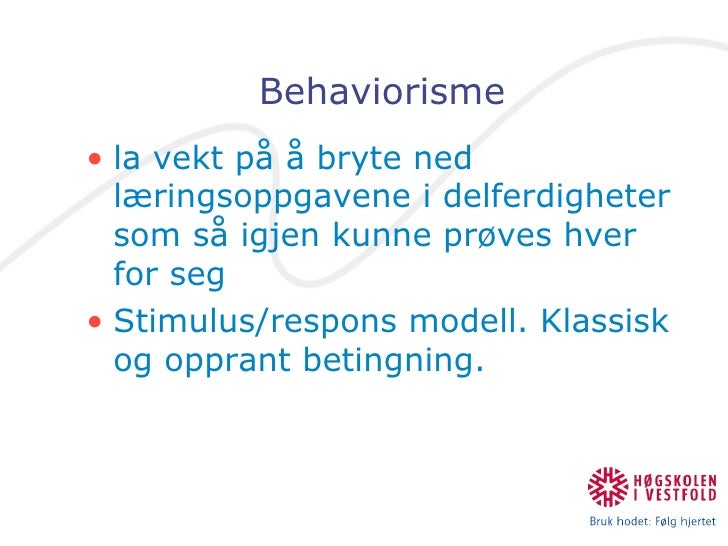 Behaviorisme

• la vekt på å bryte ned læringsoppgavene i delferdigheter som så igjen kunne prøves hver for seg

• Stimulus/respons modell. Klassisk og opprant betingning.

HØGSKOLEN I VESTFOLD

Bruk hodet: Følg hjertet